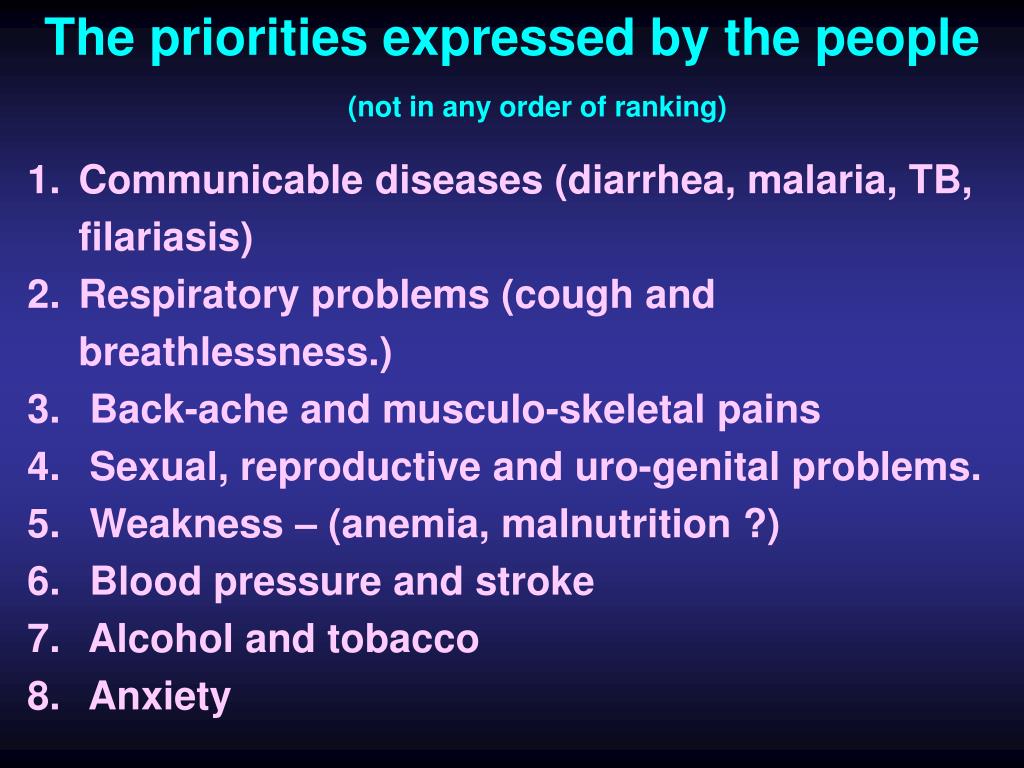 The priorities expressed by the people

(not in any order of ranking)

1. Communicable diseases (diarrhea, malaria, TB, filariasis)
2. Respiratory problems (cough and breathlessness.)
3. Back-ache and musculo-skeletal pains
4. Sexual, reproductive and uro-genital problems.
5. Weakness – (anemia, malnutrition ?)
6. Blood pressure and stroke
7. Alcohol and tobacco
8. Anxiety